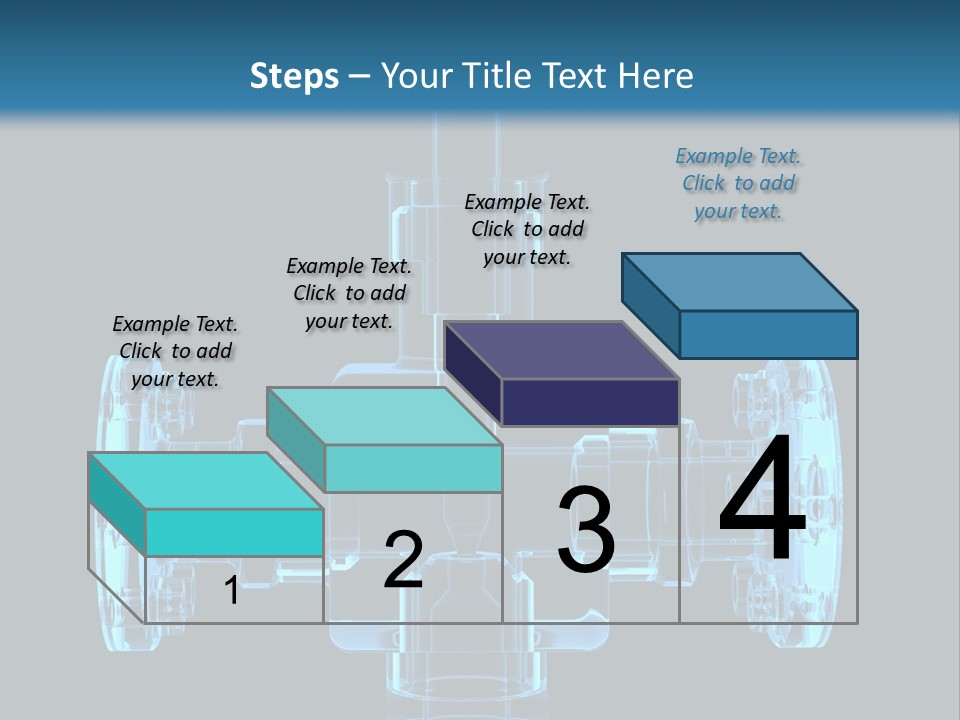 Steps – Your Title Text Here

Example Text. Click to add your text.

Example Text. Click to add your text.

Example Text. Click to add your text.

Example Text. Click to add your text.

1

2

3

4